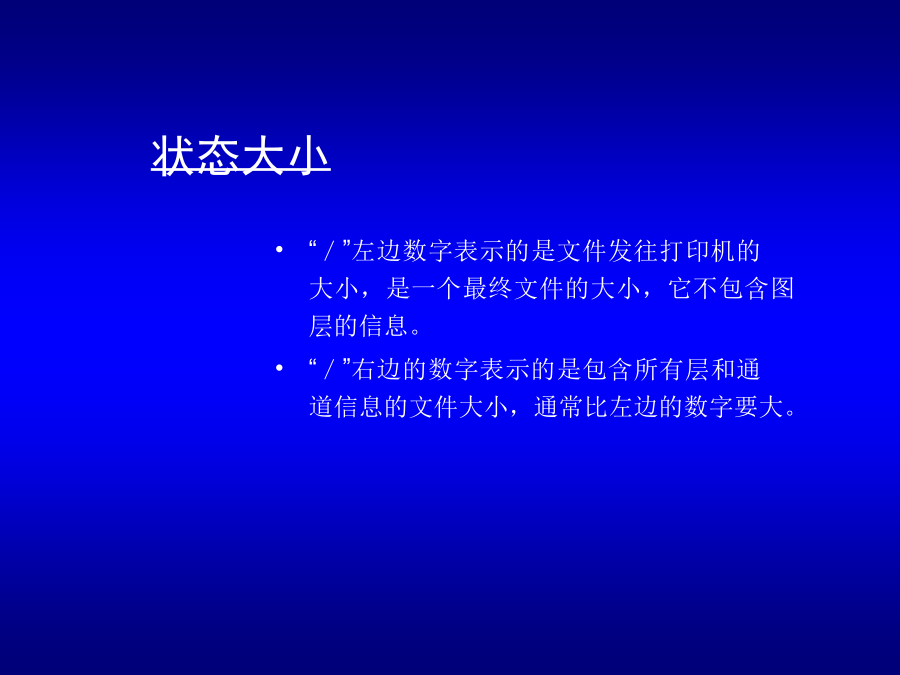 状态大小

• “／”左边数字表示的是文件发往打印机的大小，是一个最终文件的大小，它不包含图层的信息。

• “／”右边的数字表示的是包含所有层和通道信息的文件大小，通常比左边的数字要大。